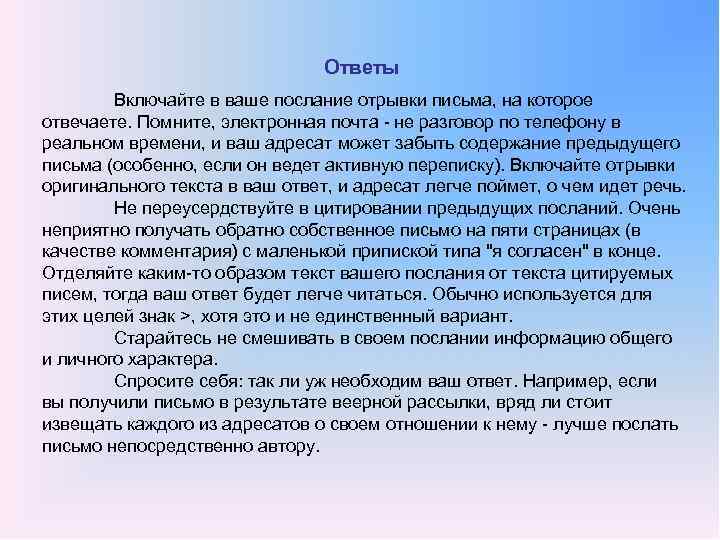 Ответы

Включайте в ваше послание отрывки письма, на которое отвечаете. Помните, электронная почта - не разговор по телефону в реальном времени, и ваш адресат может забыть содержание предыдущего письма (особенно, если он ведет активную переписку). Включайте отрывки оригинального текста в ваш ответ, и адресат легче поймет, о чем идет речь.

Не переусердствуйте в цитировании предыдущих посланий. Очень неприятно получать обратно собственное письмо на пяти страницах (в качестве комментария) с маленькой припиской типа "я согласен" в конце. Отделяйте каким-то образом текст вашего послания от текста цитируемых писем, тогда ваш ответ будет легче читаться. Обычно используется для этих целей знак >, хотя это и не единственный вариант.

Старайтесь не смешивать в своем послании информацию общего и личного характера.

Спросите себя: так ли уж необходим ваш ответ. Например, если вы получили письмо в результате веерной рассылки, вряд ли стоит извещать каждого из адресатов о своем отношении к нему - лучше послать письмо непосредственно автору.